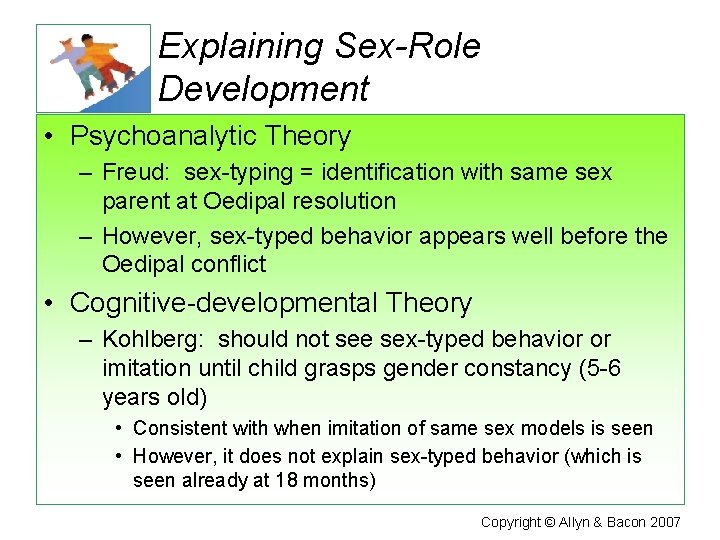 Explaining Sex-Role Development

• Psychoanalytic Theory
  – Freud: sex-typing = identification with same sex parent at Oedipal resolution
  – However, sex-typed behavior appears well before the Oedipal conflict
• Cognitive-developmental Theory
  – Kohlberg: should not see sex-typed behavior or imitation until child grasps gender constancy (5-6 years old)
    • Consistent with when imitation of same sex models is seen
    • However, it does not explain sex-typed behavior (which is seen already at 18 months)

Copyright © Allyn & Bacon 2007